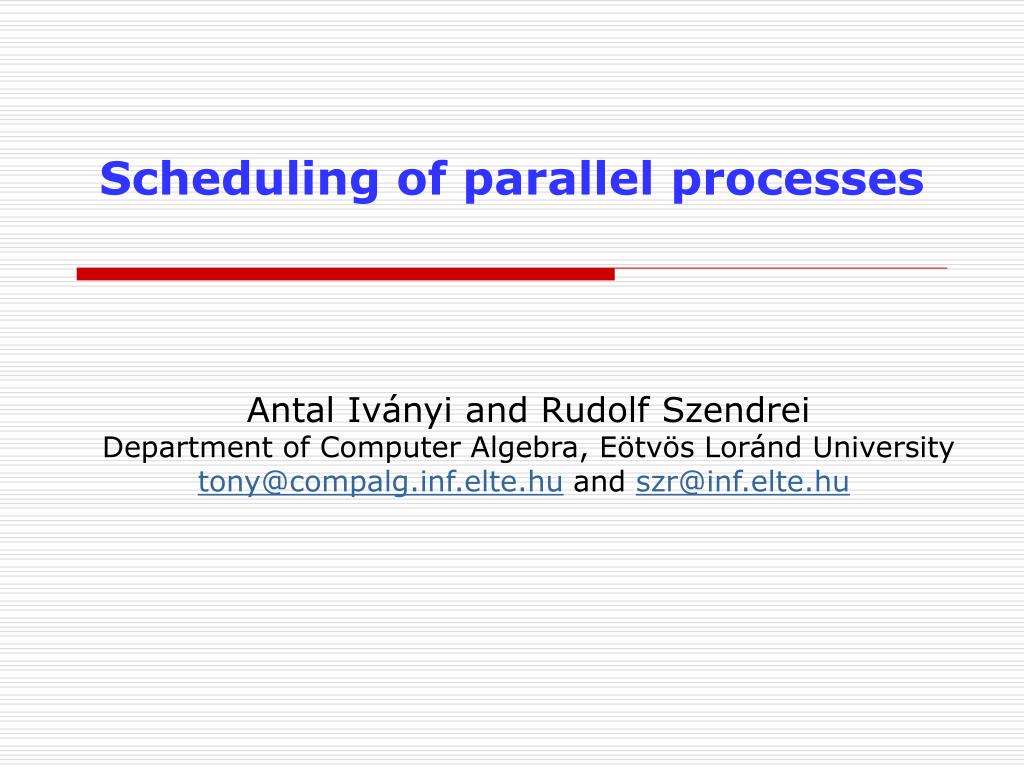 Scheduling of parallel processes

Antal Iványi and Rudolf Szendrei
Department of Computer Algebra, Eötvös Loránd University
tony@compalg.inf.elte.hu and szr@inf.elte.hu